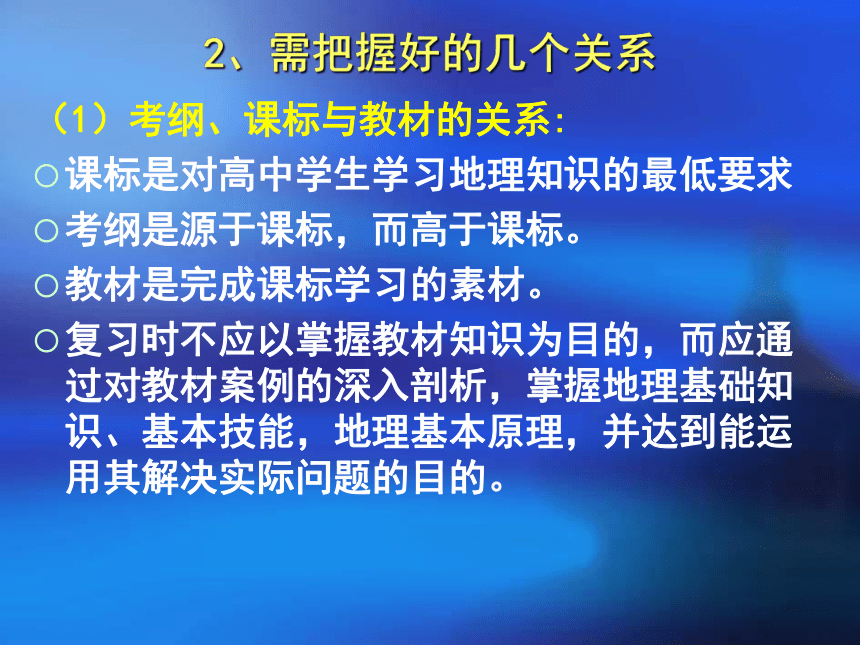 2、需把握好的几个关系

（1）考纲、课标与教材的关系：

○课标是对高中学生学习地理知识的最低要求

○考纲是源于课标，而高于课标。

○教材是完成课标学习的素材。

○复习时不应以掌握教材知识为目的，而应通过对教材案例的深入剖析，掌握地理基础知识、基本技能，地理基本原理，并达到能运用其解决实际问题的目的。